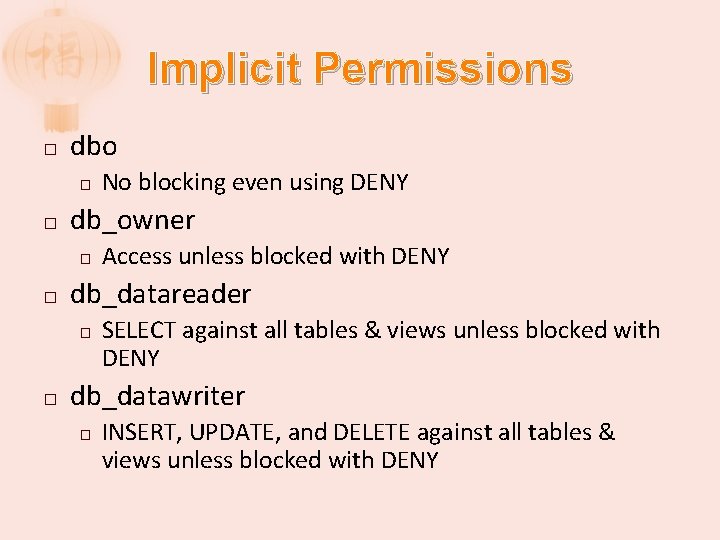 福

Implicit Permissions

□ dbo
□ No blocking even using DENY
□ db_owner
□ Access unless blocked with DENY
□ db_datareader
□ SELECT against all tables & views unless blocked with DENY
□ db_datawriter
□ INSERT, UPDATE, and DELETE against all tables & views unless blocked with DENY